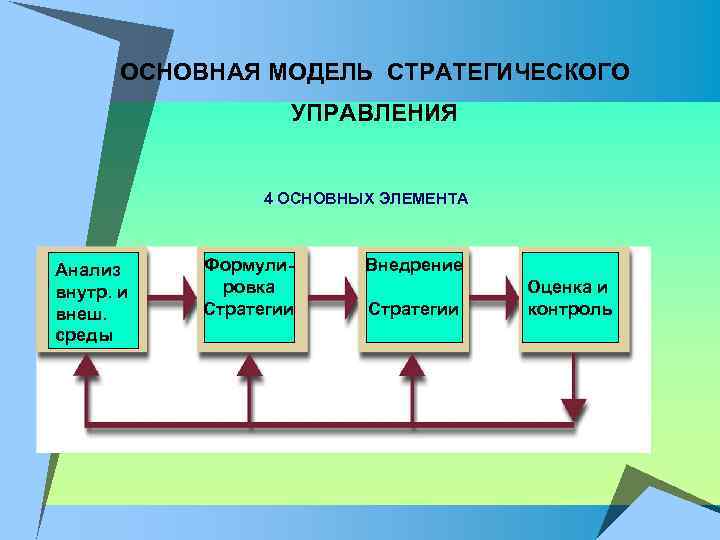 ОСНОВНАЯ МОДЕЛЬ СТРАТЕГИЧЕСКОГО УПРАВЛЕНИЯ

4 ОСНОВНЫХ ЭЛЕМЕНТА

Анализ внутр. и внеш. среды

Формулировка Стратегии

Внедрение Стратегии

Оценка и контроль